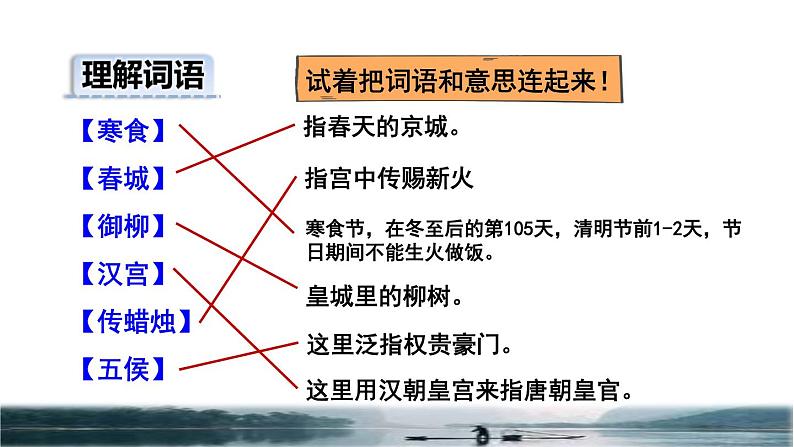 理解词语

试着把词语和意思连起来！

【寒食】
【春城】
【御柳】
【汉宫】
【传蜡烛】
【五侯】

指春天的京城。

指宫中传赐新火

寒食节，在冬至后的第105天，清明节前1-2天，节日期间不能生火做饭。

皇城里的柳树。

这里泛指权贵豪门。

这里用汉朝皇宫来指唐朝皇官。